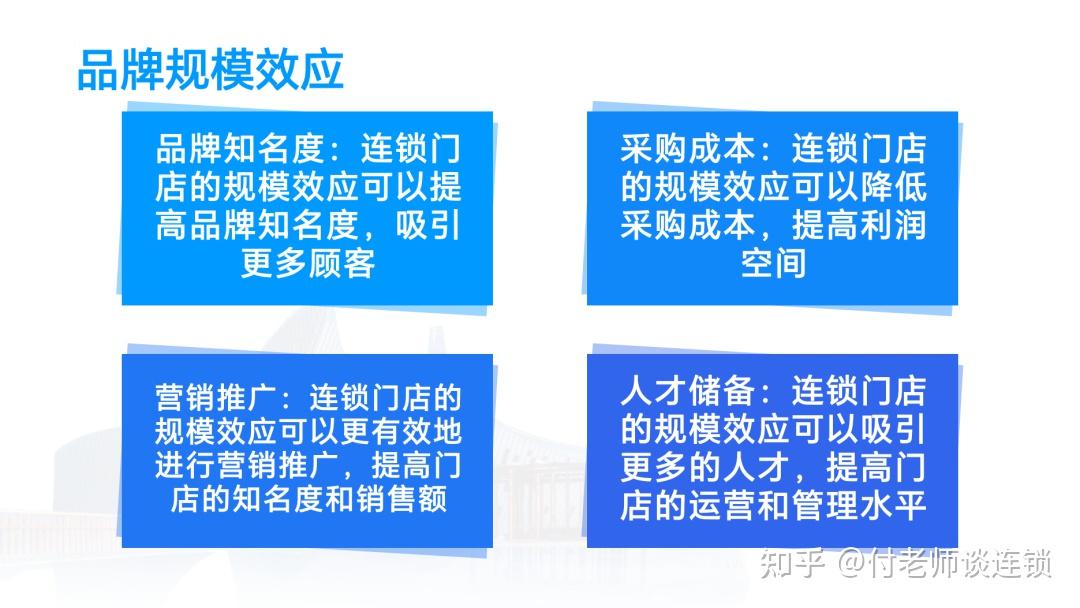 品牌规模效应

品牌知名度：连锁门店的规模效应可以提高品牌知名度，吸引更多顾客

采购成本：连锁门店的规模效应可以降低采购成本，提高利润空间

营销推广：连锁门店的规模效应可以更有效地进行营销推广，提高门店的知名度和销售额

人才储备：连锁门店的规模效应可以吸引更多的人才，提高门店的运营和管理水平

知乎 @付老师谈连锁